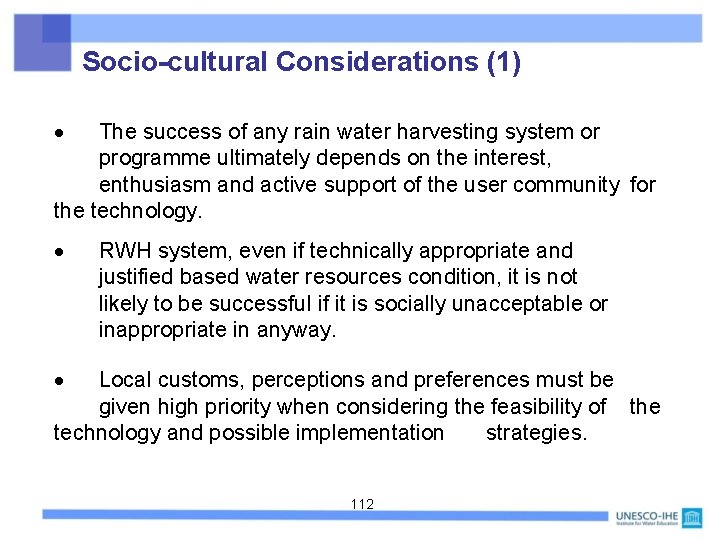 Socio-cultural Considerations (1)

• The success of any rain water harvesting system or programme ultimately depends on the interest, enthusiasm and active support of the user community for the technology.

• RWH system, even if technically appropriate and justified based water resources condition, it is not likely to be successful if it is socially unacceptable or inappropriate in anyway.

• Local customs, perceptions and preferences must be given high priority when considering the feasibility of the technology and possible implementation strategies.

112

UNESCO-IHE
Institute for Water Education